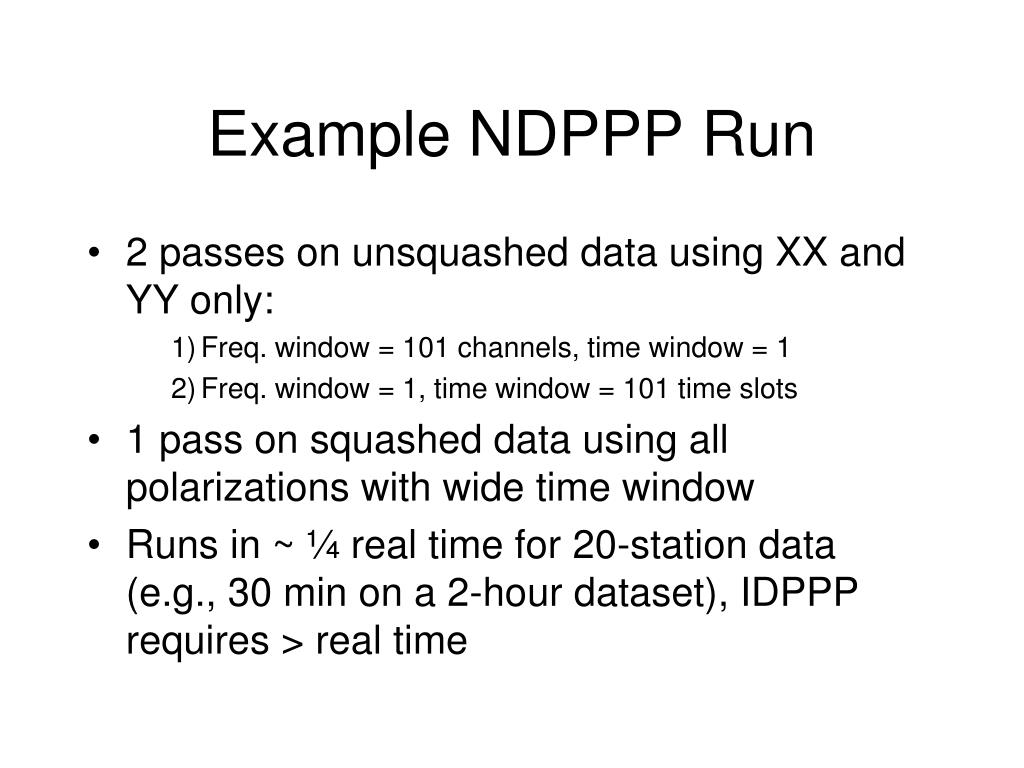 Example NDPPP Run

• 2 passes on unsquashed data using XX and YY only:

1) Freq. window = 101 channels, time window = 1

2) Freq. window = 1, time window = 101 time slots

• 1 pass on squashed data using all polarizations with wide time window

• Runs in ~ ¼ real time for 20-station data (e.g., 30 min on a 2-hour dataset), IDPPP requires > real time